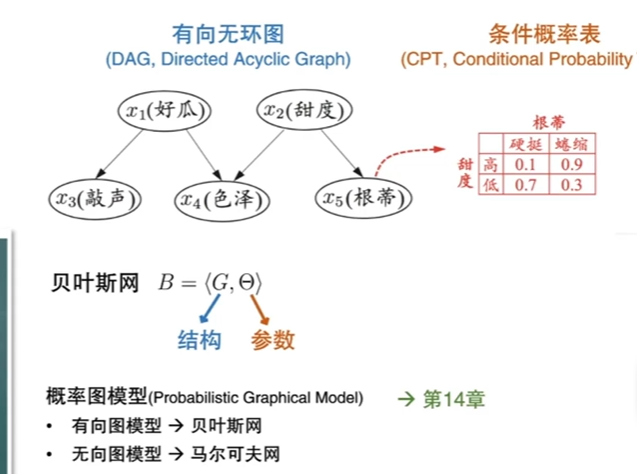 有向无环图
(DAG, Directed Acyclic Graph)

条件概率表
(CPT, Conditional Probability

$x_1$(好瓜)

$x_2$(甜度)

$x_3$(敲声)

$x_4$(色泽)

$x_5$(根蒂)

根蒂

| | | 硬挺 | 蜷缩 |
|---|---|---|---|
| 甜度 | 高 | 0.1 | 0.9 |
| | 低 | 0.7 | 0.3 |

贝叶斯网 $B = \langle G, \Theta \rangle$

结构 参数

概率图模型(Probabilistic Graphical Model) → 第14章

• 有向图模型 → 贝叶斯网
• 无向图模型 → 马尔可夫网